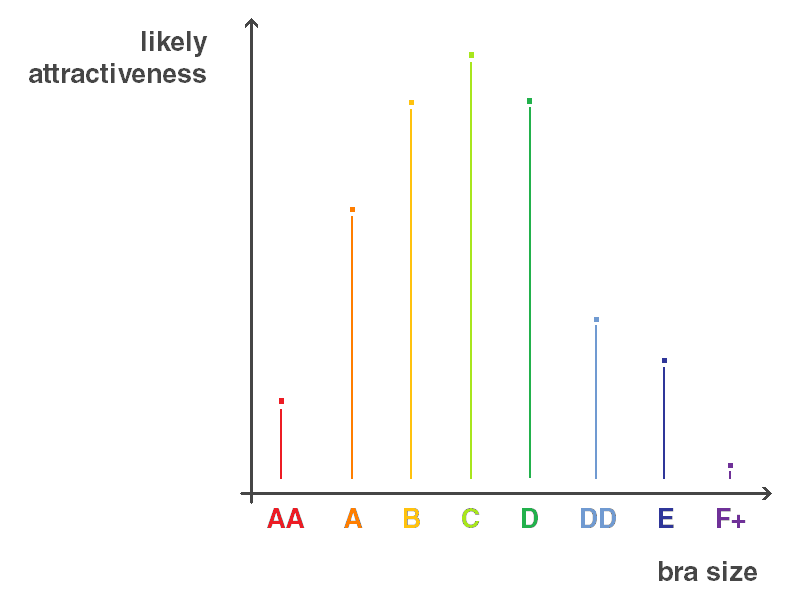 likely attractiveness

AA A B C D DD E F+

bra size